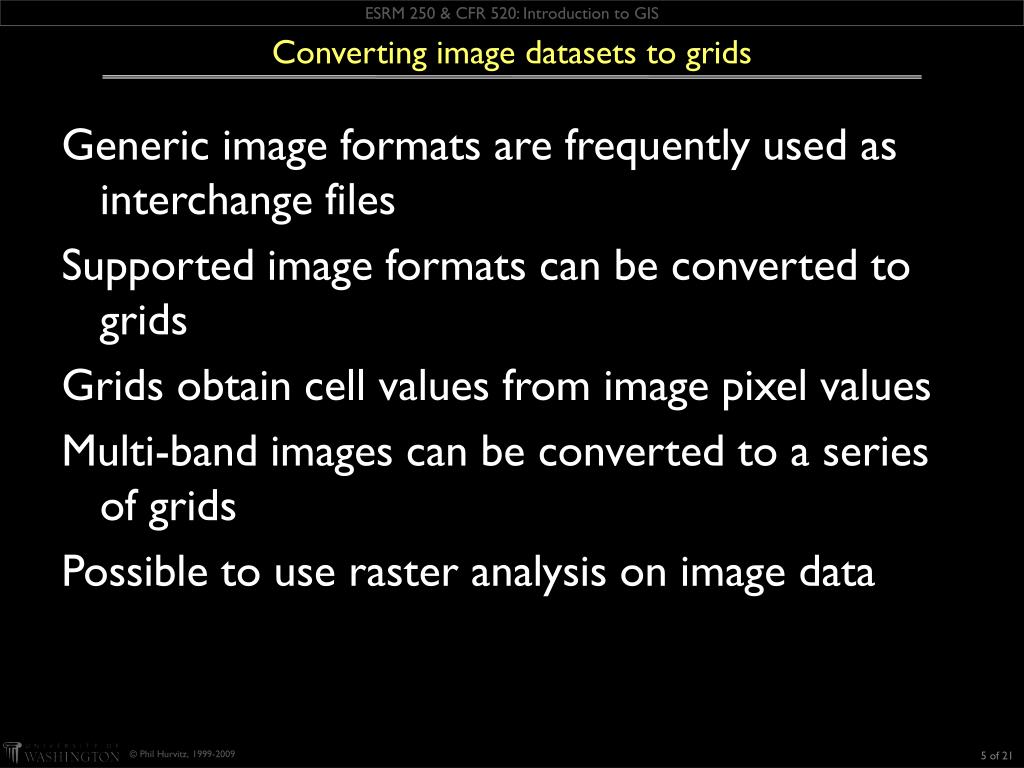 ESRM 250 & CFR 520: Introduction to GIS

Converting image datasets to grids

Generic image formats are frequently used as interchange files

Supported image formats can be converted to grids

Grids obtain cell values from image pixel values

Multi-band images can be converted to a series of grids

Possible to use raster analysis on image data

UNIVERSITY OF WASHINGTON © Phil Hurvitz, 1999-2009

5 of 21